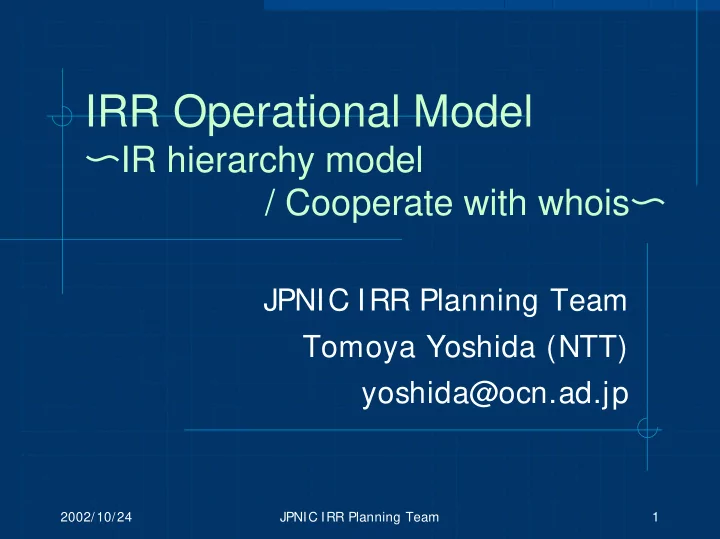 IRR Operational Model
〜IR hierarchy model
/ Cooperate with whois〜

JPNIC IRR Planning Team
Tomoya Yoshida (NTT)
yoshida@ocn.ad.jp

2002/10/24
JPNIC IRR Planning Team
1